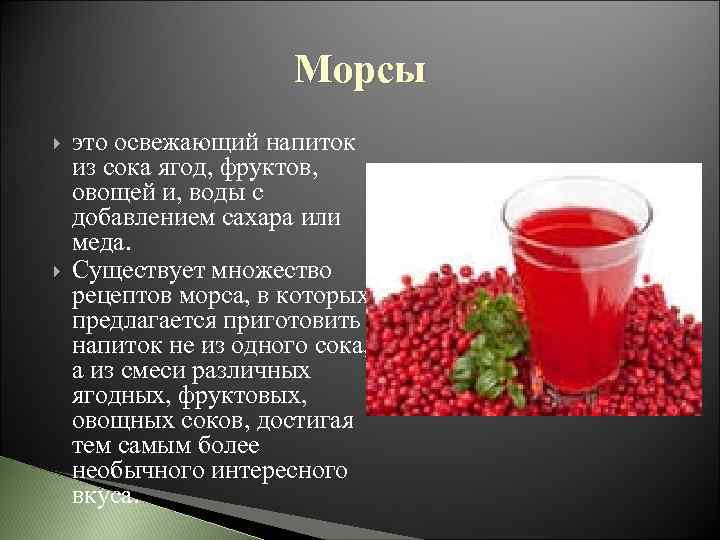 Морсы

это освежающий напиток из сока ягод, фруктов, овощей и, воды с добавлением сахара или меда.

Существует множество рецептов морса, в которых предлагается приготовить напиток не из одного сока, а из смеси различных ягодных, фруктовых, овощных соков, достигая тем самым более необычного интересного вкуса.